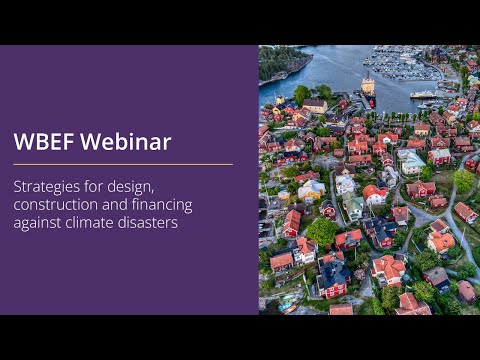 WBEF Webinar

Strategies for design, construction and financing against climate disasters